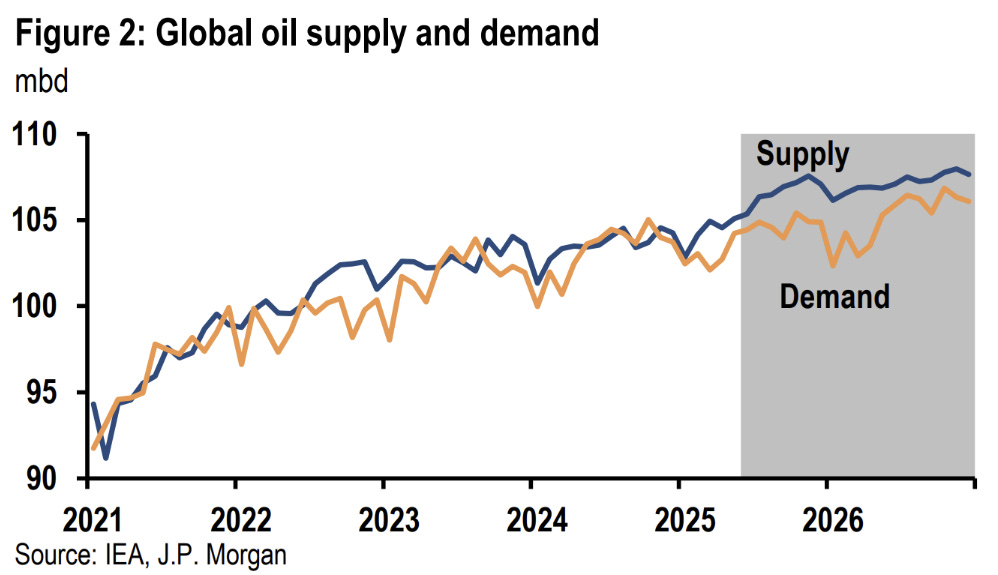 Figure 2: Global oil supply and demand
mbd

110
105
100
95
90

Supply
Demand

2021
2022
2023
2024
2025
2026

Source: IEA, J.P. Morgan